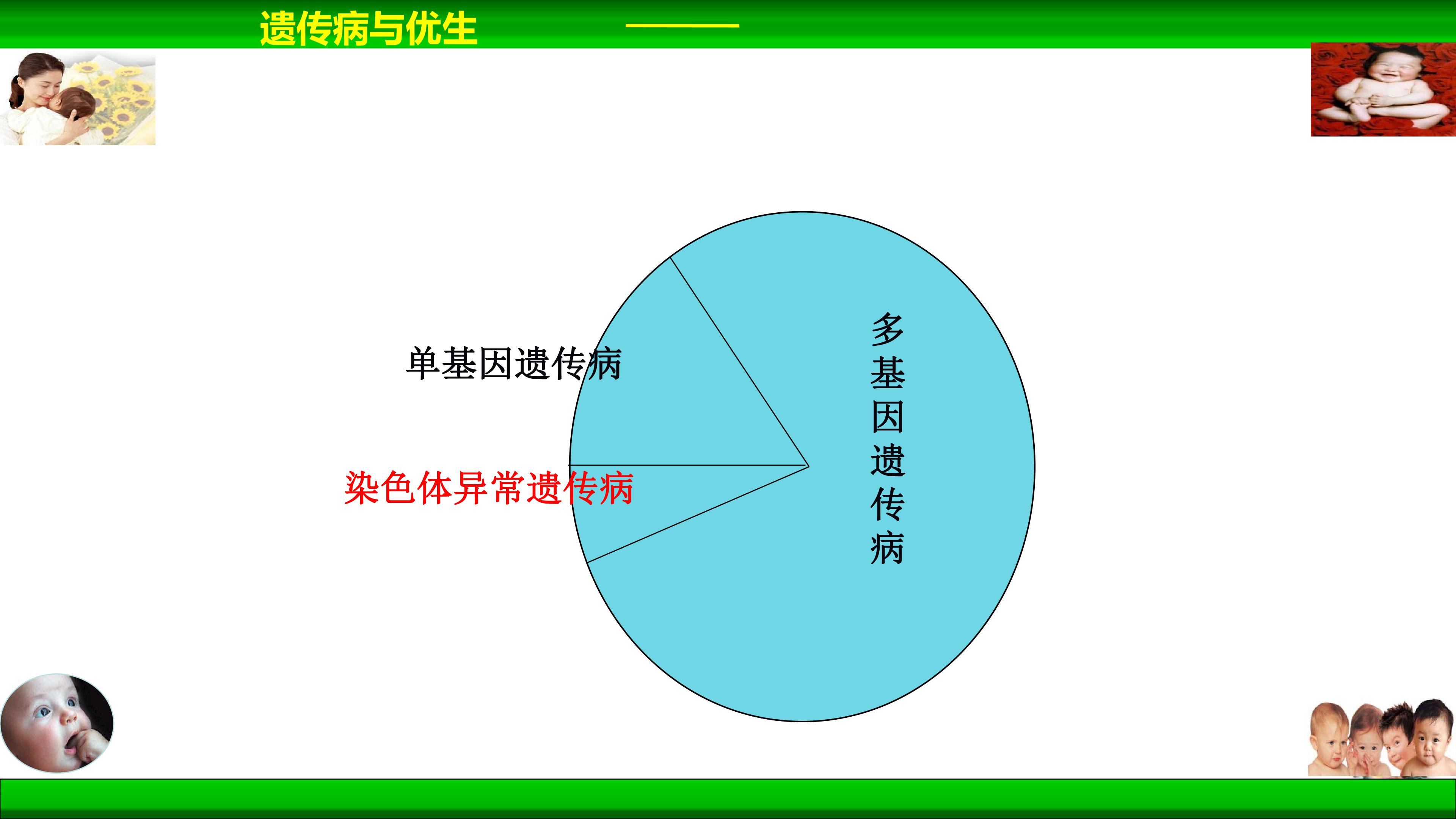 遗传病与优生

单基因遗传病

染色体异常遗传病

多基因遗传病